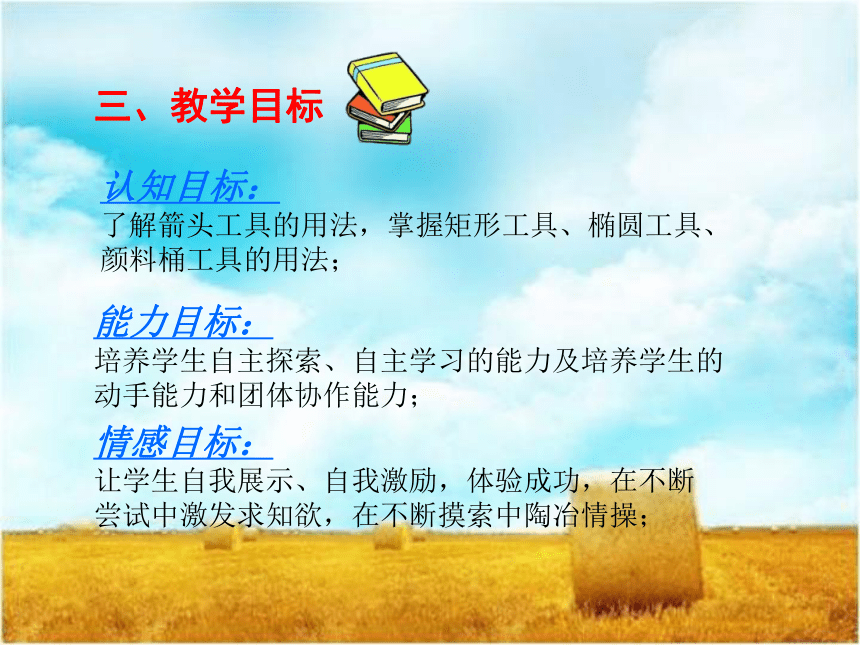 三、教学目标

认知目标：
了解箭头工具的用法，掌握矩形工具、椭圆工具、颜料桶工具的用法；

能力目标：
培养学生自主探索、自主学习的能力及培养学生的动手能力和团体协作能力；

情感目标：
让学生自我展示、自我激励，体验成功，在不断尝试中激发求知欲，在不断摸索中陶冶情操；